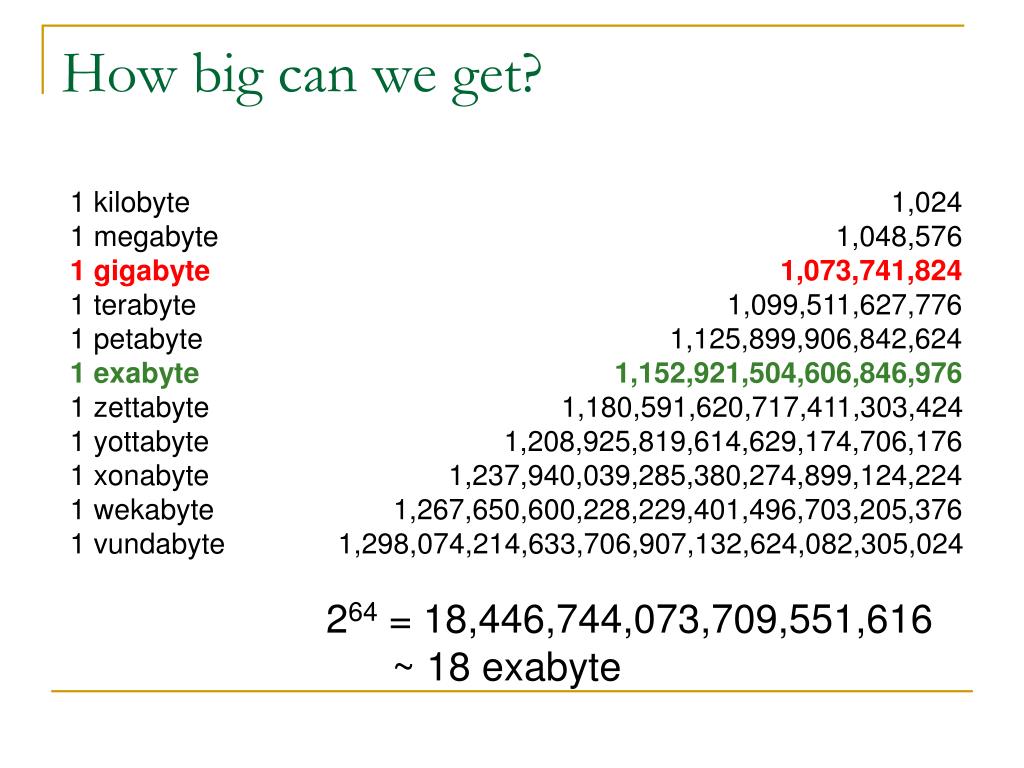 How big can we get?

| | |
|---|---|
| 1 kilobyte | 1,024 |
| 1 megabyte | 1,048,576 |
| 1 gigabyte | 1,073,741,824 |
| 1 terabyte | 1,099,511,627,776 |
| 1 petabyte | 1,125,899,906,842,624 |
| 1 exabyte | 1,152,921,504,606,846,976 |
| 1 zettabyte | 1,180,591,620,717,411,303,424 |
| 1 yottabyte | 1,208,925,819,614,629,174,706,176 |
| 1 xonabyte | 1,237,940,039,285,380,274,899,124,224 |
| 1 wekabyte | 1,267,650,600,228,229,401,496,703,205,376 |
| 1 vundabyte | 1,298,074,214,633,706,907,132,624,082,305,024 |

$2^{64}$ = 18,446,744,073,709,551,616
~ 18 exabyte